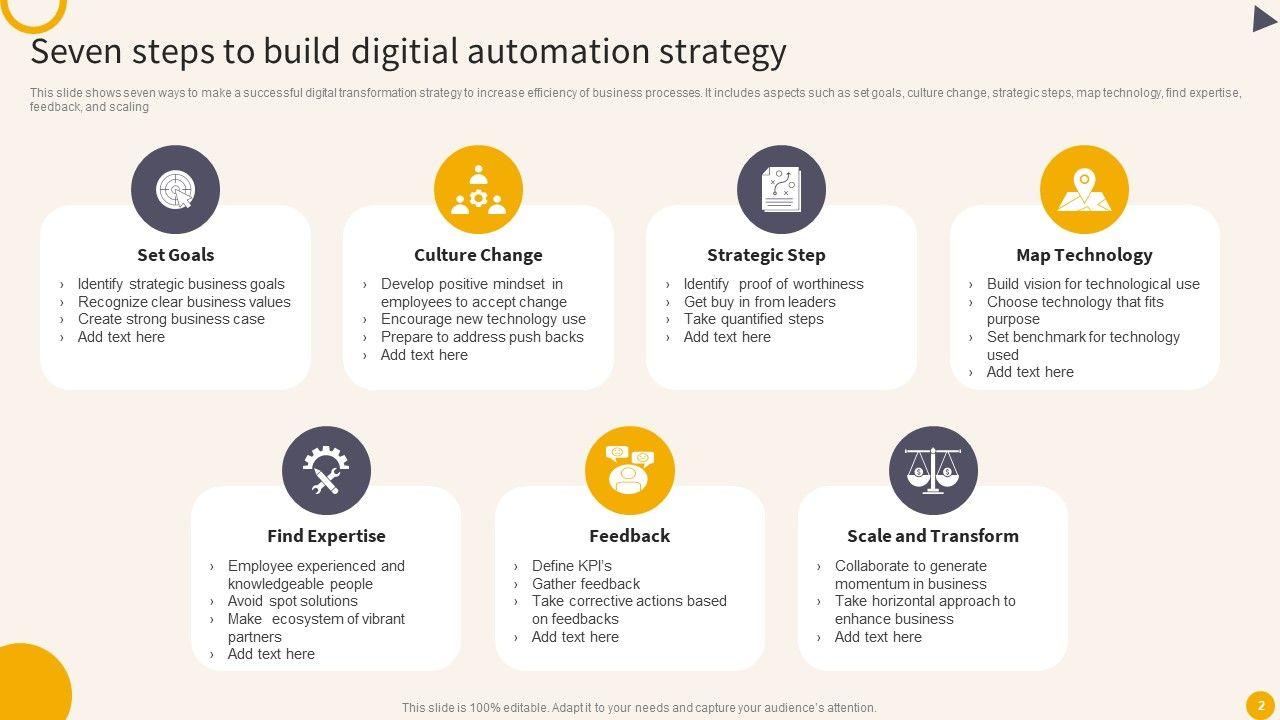 Seven steps to build digitial automation strategy

This slide shows seven ways to make a successful digital transformation strategy to increase efficiency of business processes. It includes aspects such as set goals, culture change, strategic steps, map technology, find expertise, feedback, and scaling

Set Goals
› Identify strategic business goals
› Recognize clear business values
› Create strong business case
› Add text here

Culture Change
› Develop positive mindset in employees to accept change
› Encourage new technology use
› Prepare to address push backs
› Add text here

Strategic Step
› Identify proof of worthiness
› Get buy in from leaders
› Take quantified steps
› Add text here

Map Technology
› Build vision for technological use
› Choose technology that fits purpose
› Set benchmark for technology used
› Add text here

Find Expertise
› Employee experienced and knowledgeable people
› Avoid spot solutions
› Make ecosystem of vibrant partners
› Add text here

Feedback
› Define KPI's
› Gather feedback
› Take corrective actions based on feedbacks
› Add text here

Scale and Transform
› Collaborate to generate momentum in business
› Take horizontal approach to enhance business
› Add text here

This slide is 100% editable. Adapt it to your needs and capture your audience's attention.

2